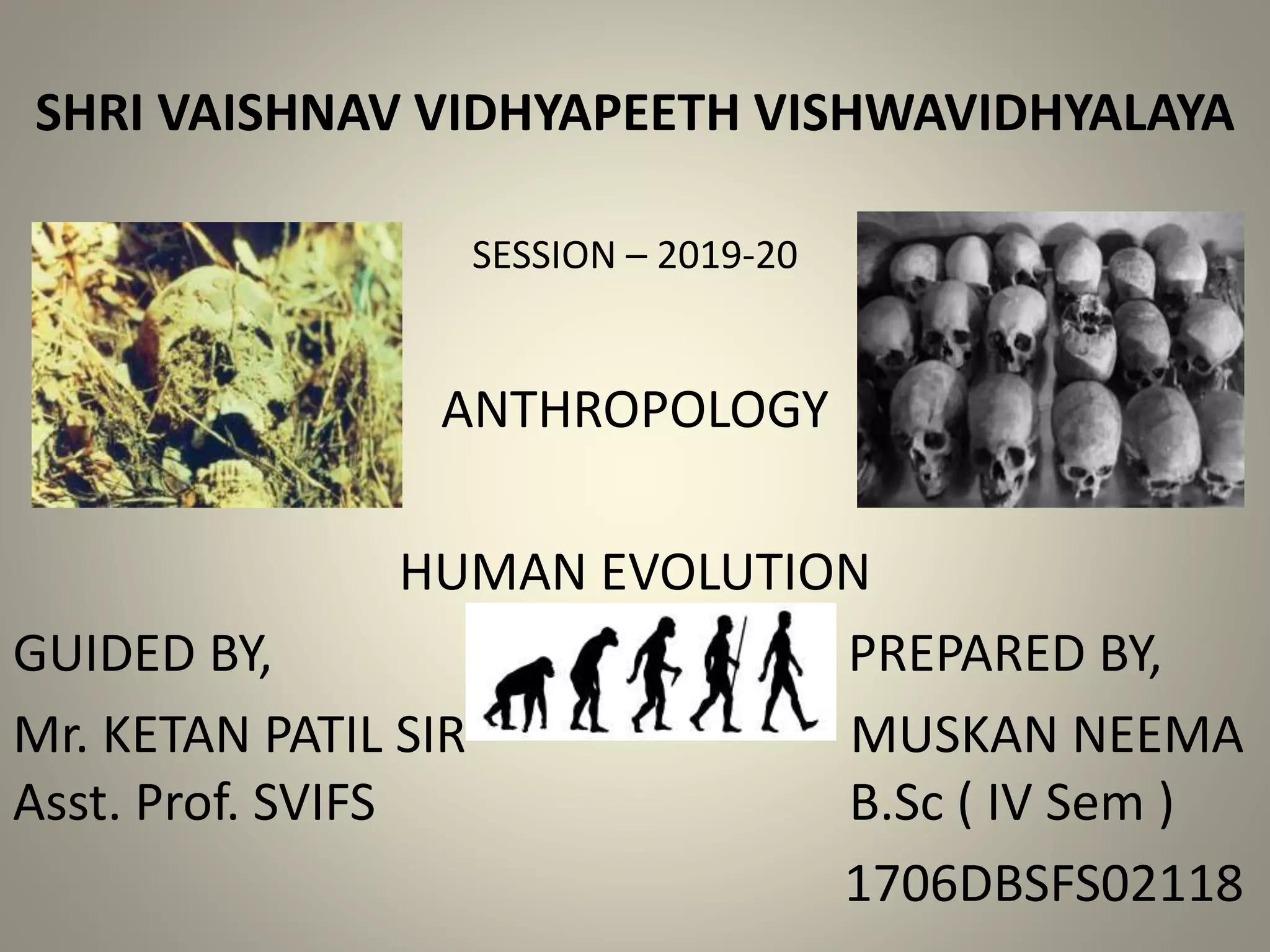 SHRI VAISHNAV VIDHYAPEETH VISHWAVIDHYALAYA

SESSION – 2019-20

ANTHROPOLOGY

HUMAN EVOLUTION

GUIDED BY,

Mr. KETAN PATIL SIR
Asst. Prof. SVIFS

PREPARED BY,

MUSKAN NEEMA
B.Sc ( IV Sem )
1706DBSFS02118